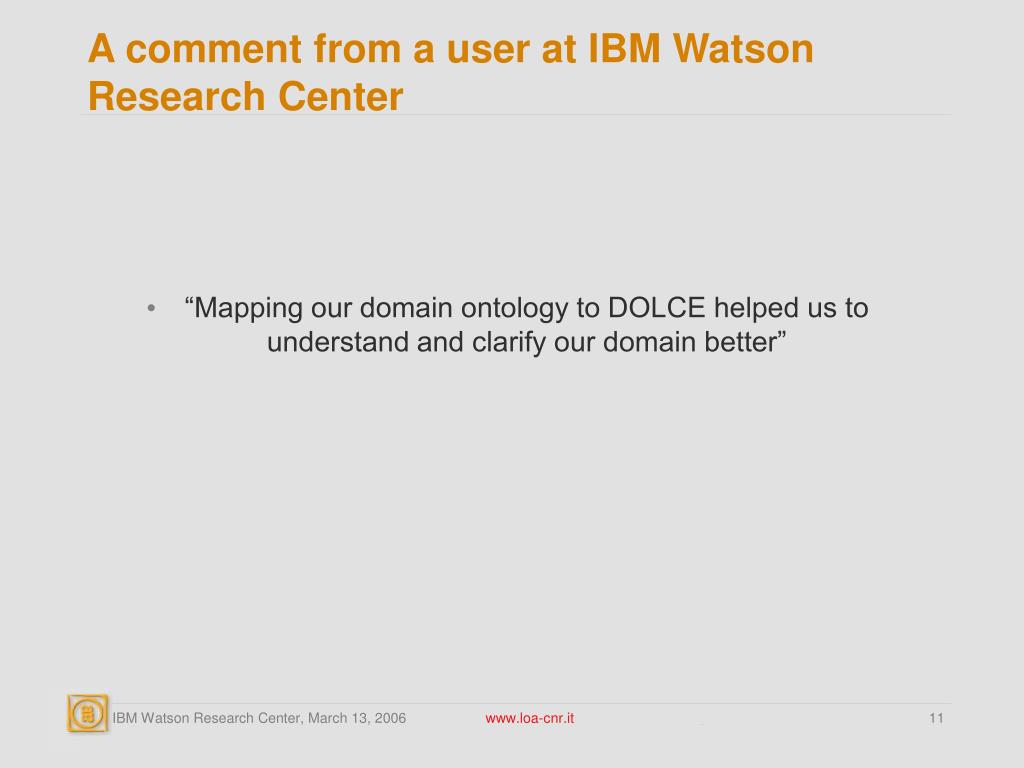 A comment from a user at IBM Watson Research Center

• “Mapping our domain ontology to DOLCE helped us to understand and clarify our domain better”

IBM Watson Research Center, March 13, 2006 www.loa-cnr.it 11